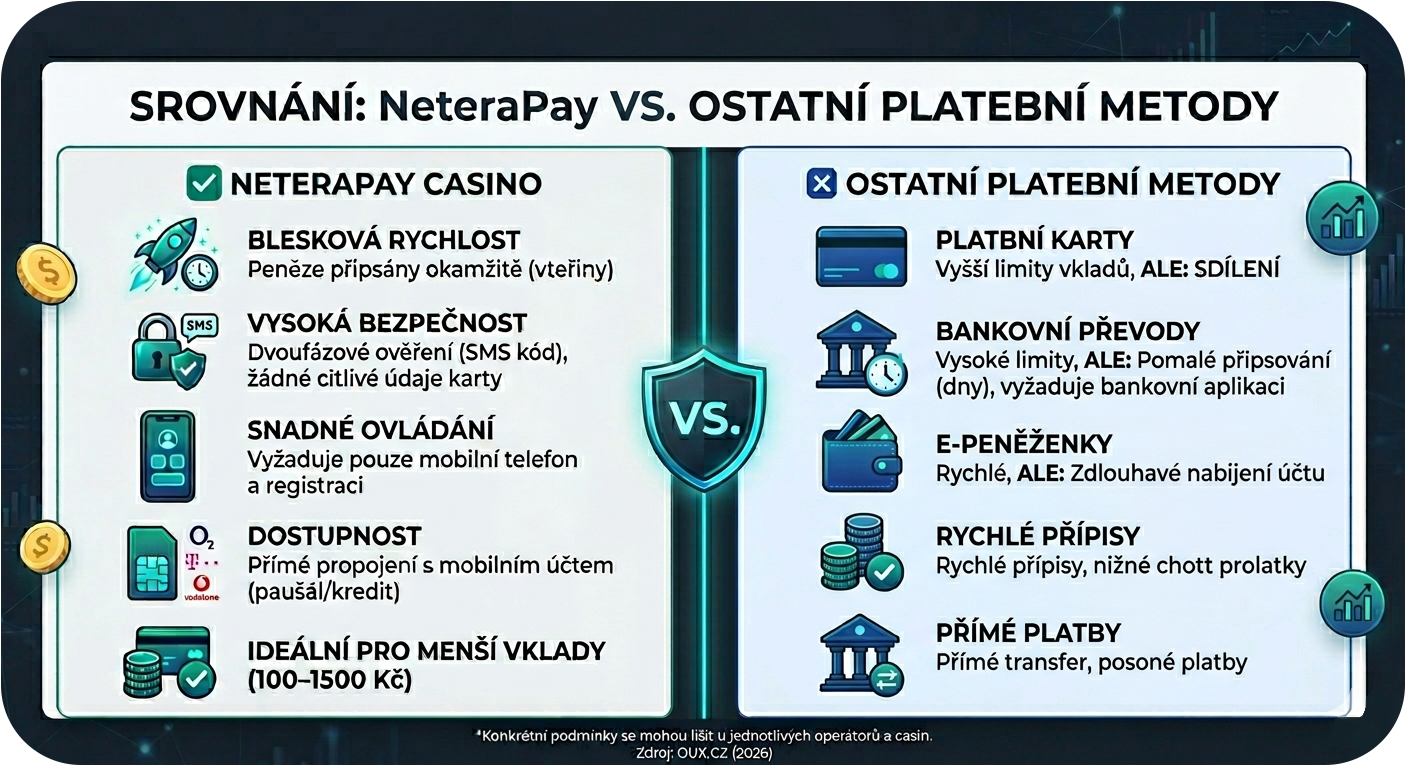 SROVNÁNÍ: NeteraPay VS. OSTATNÍ PLATEBNÍ METODY

NETERAPAY CASINO

BLESKOVÁ RYCHLOST
Peněze připsány okamžitě (vteřiny)

SMS
VYSOKÁ BEZPEČNOST
Dvoufázové ověření (SMS kód), žádné citlivé údaje karty

SNADNÉ OVLÁDÁNÍ
Vyžaduje pouze mobilní telefon a registraci

$O_2$
T
vodafone
DOSTUPNOST
Přímé propojení s mobilním účtem (paušál/kredit)

IDEÁLNÍ PRO MENŠÍ VKLADY (100–1500 Kč)

VS.

OSTATNÍ PLATEBNÍ METODY

PLATBNÍ KARTY
Vyšší limity vkladů, ALE: SDÍLENÍ

BANKOVNÍ PŘEVODY
Vysoké limity, ALE: Pomalé připsování (dny), vyžaduje bankovní aplikaci

E-PENĚŽENKY
Rychlé, ALE: Zdlouhavé nabijení účtu

RYCHLÉ PŘÍPISY
Rychlé přípisy, nižné chott prolatky

PŘÍMÉ PLATBY
Přímé transfer, posoné platby

*Konkrétní podmínky se mohou lišit u jednotlivých operátorů a casin.
Zdroj: OUX,CZ (2026)